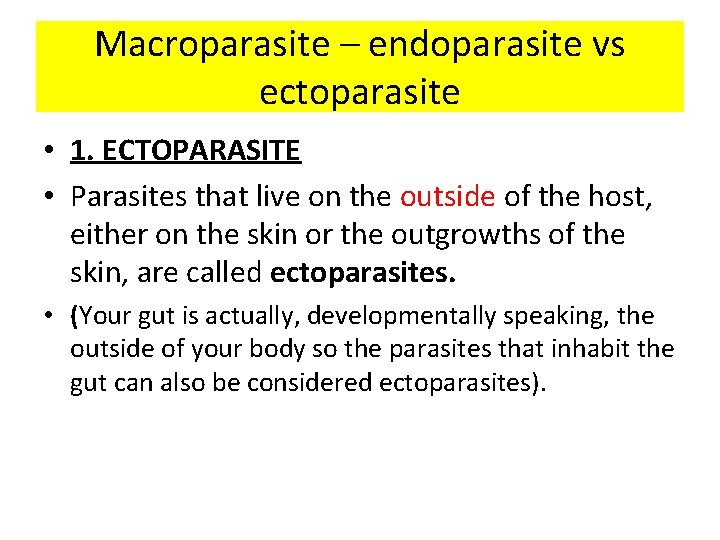 Macroparasite – endoparasite vs ectoparasite

• 1. ECTOPARASITE

• Parasites that live on the outside of the host, either on the skin or the outgrowths of the skin, are called ectoparasites.

• (Your gut is actually, developmentally speaking, the outside of your body so the parasites that inhabit the gut can also be considered ectoparasites).